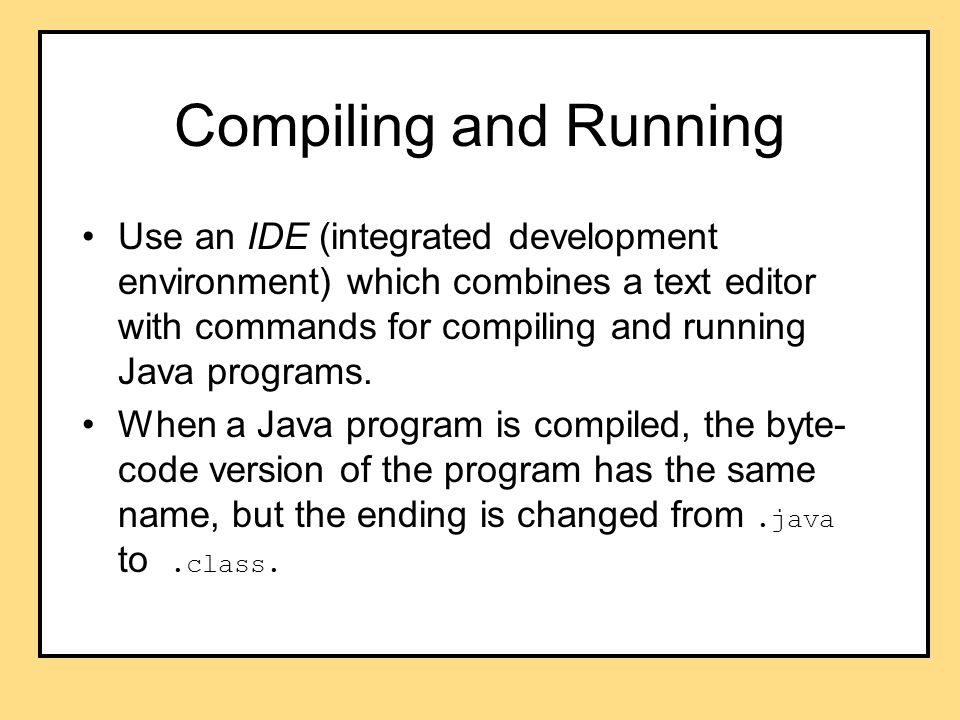 Compiling and Running

• Use an IDE (integrated development environment) which combines a text editor with commands for compiling and running Java programs.

• When a Java program is compiled, the byte-code version of the program has the same name, but the ending is changed from .java to .class.